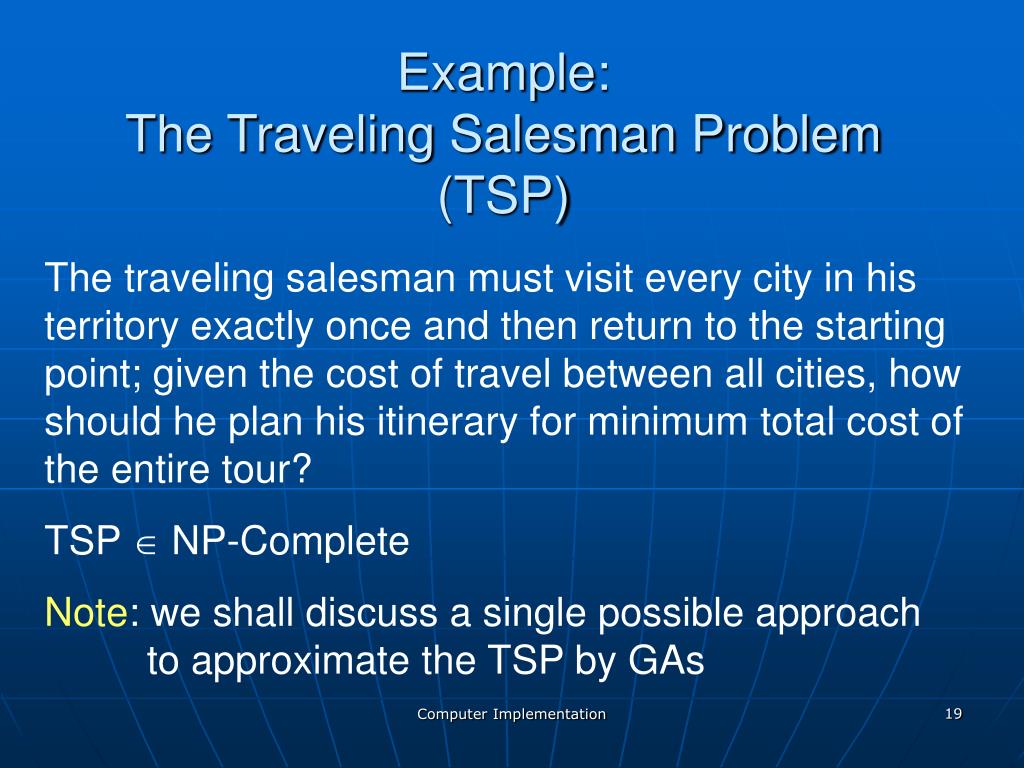 Example:
The Traveling Salesman Problem (TSP)

The traveling salesman must visit every city in his territory exactly once and then return to the starting point; given the cost of travel between all cities, how should he plan his itinerary for minimum total cost of the entire tour?

TSP $\in$ NP-Complete

Note: we shall discuss a single possible approach to approximate the TSP by GAs

Computer Implementation

19